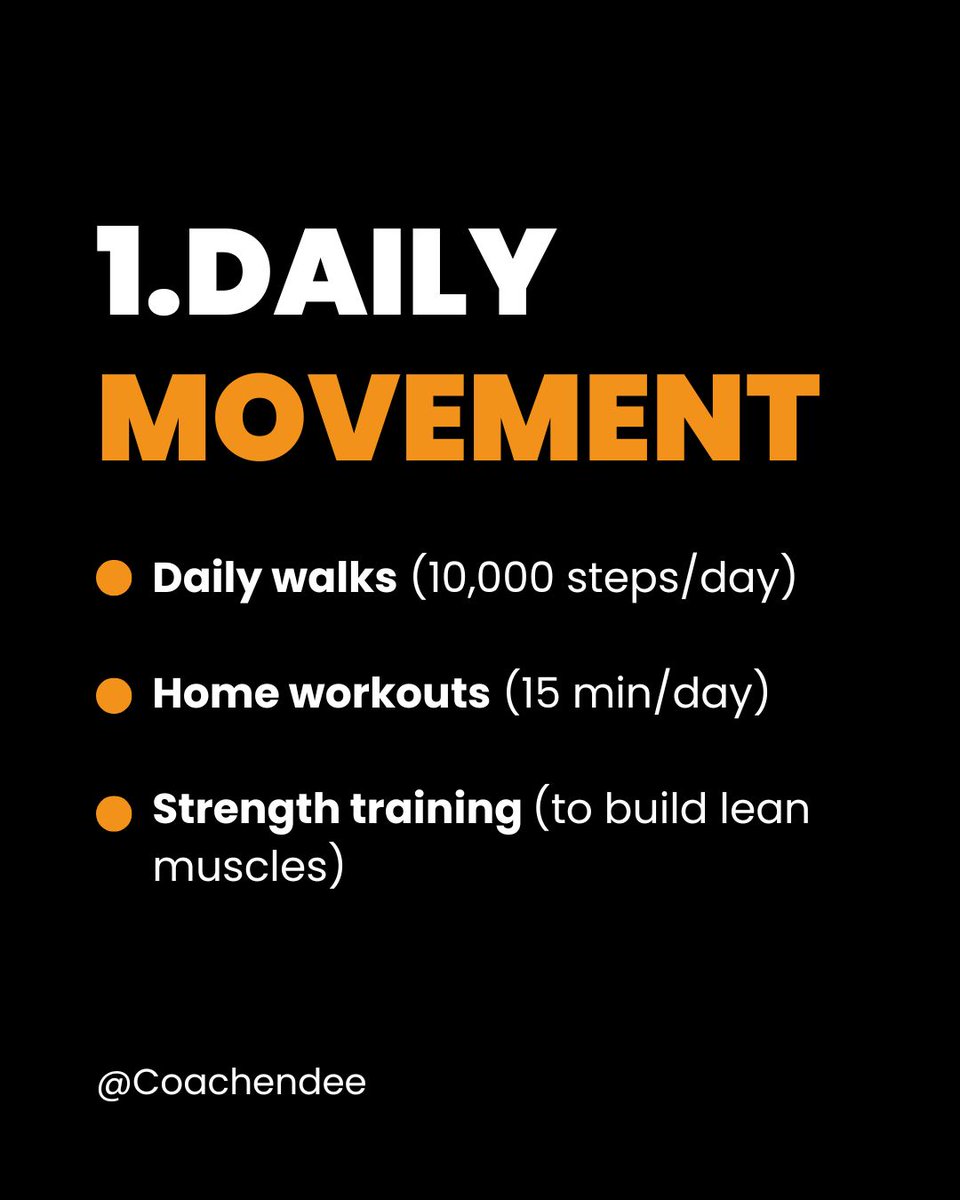 1.DAILY
MOVEMENT

Daily walks (10,000 steps/day)

Home workouts (15 min/day)

Strength training (to build lean muscles)

@Coachendee